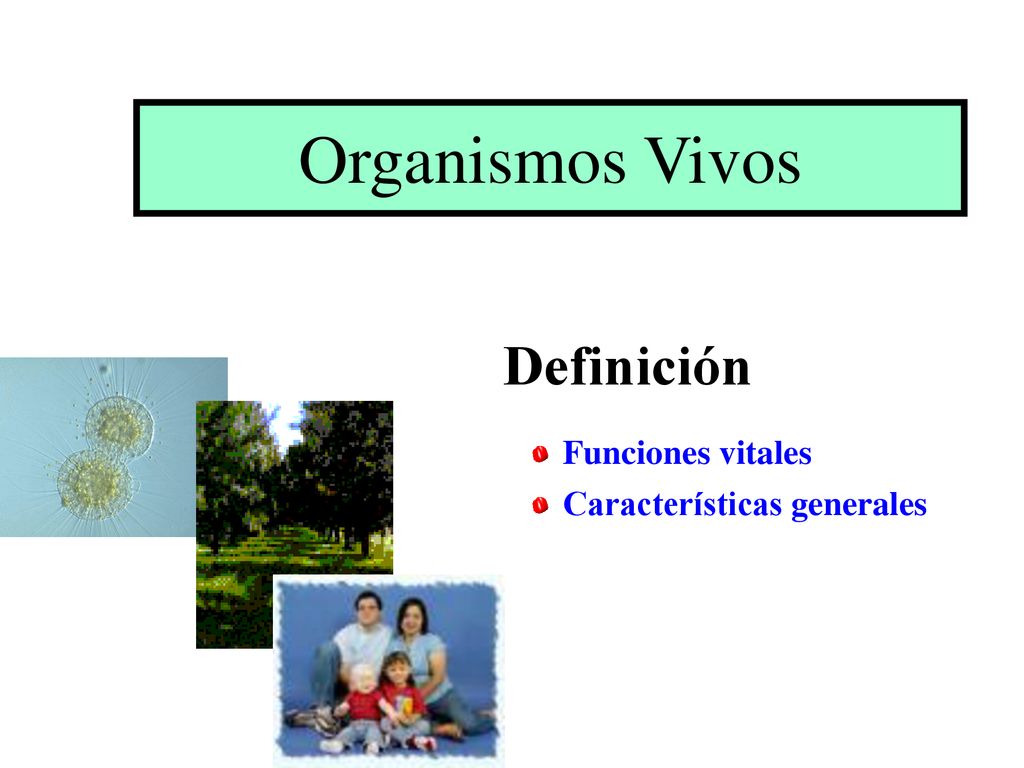 Organismos Vivos

Definición

Funciones vitales
Características generales